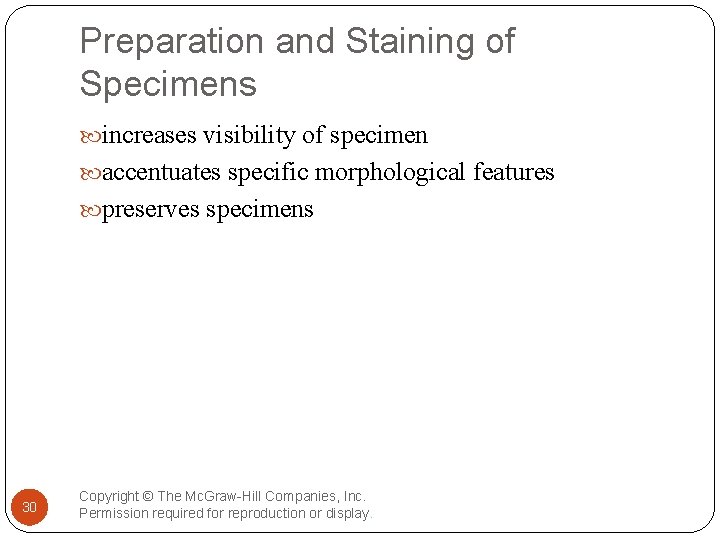 Preparation and Staining of Specimens

increases visibility of specimen
accentuates specific morphological features
preserves specimens

30

Copyright © The McGraw-Hill Companies, Inc.
Permission required for reproduction or display.